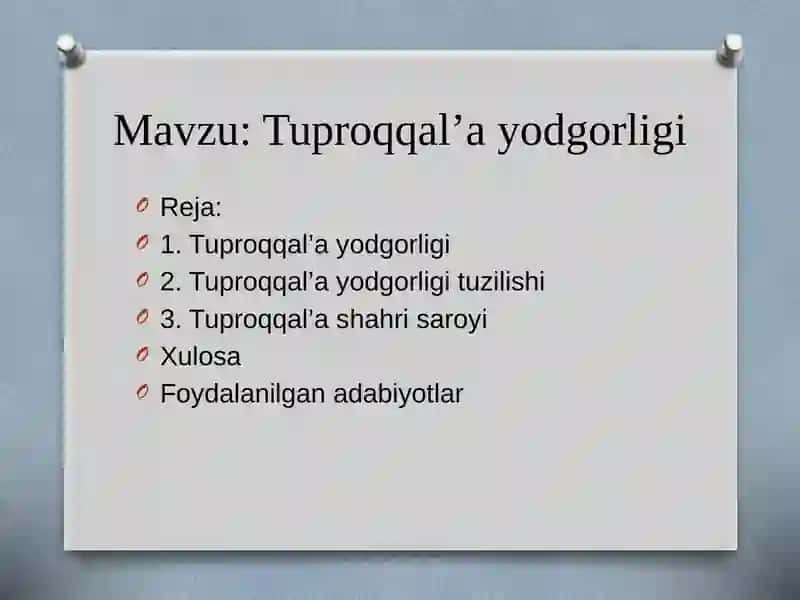 Mavzu: Tuproqqal’a yodgorligi

Reja:
1. Tuproqqal’a yodgorligi
2. Tuproqqal’a yodgorligi tuzilishi
3. Tuproqqal’a shahri saroyi
Xulosa
Foydalanilgan adabiyotlar